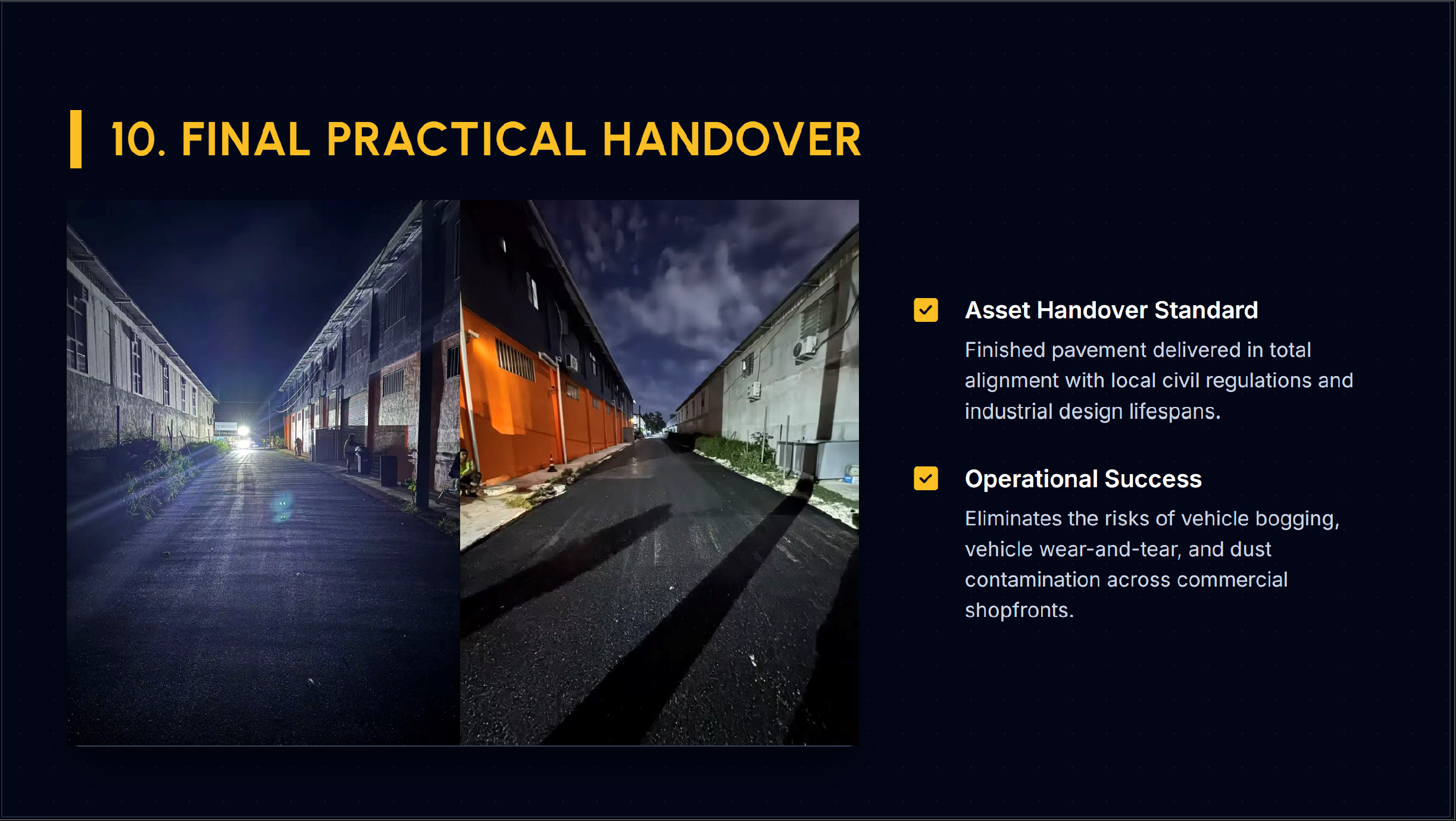 10. FINAL PRACTICAL HANDOVER

Asset Handover Standard

Finished pavement delivered in total alignment with local civil regulations and industrial design lifespans.

Operational Success

Eliminates the risks of vehicle bogging, vehicle wear-and-tear, and dust contamination across commercial shopfronts.